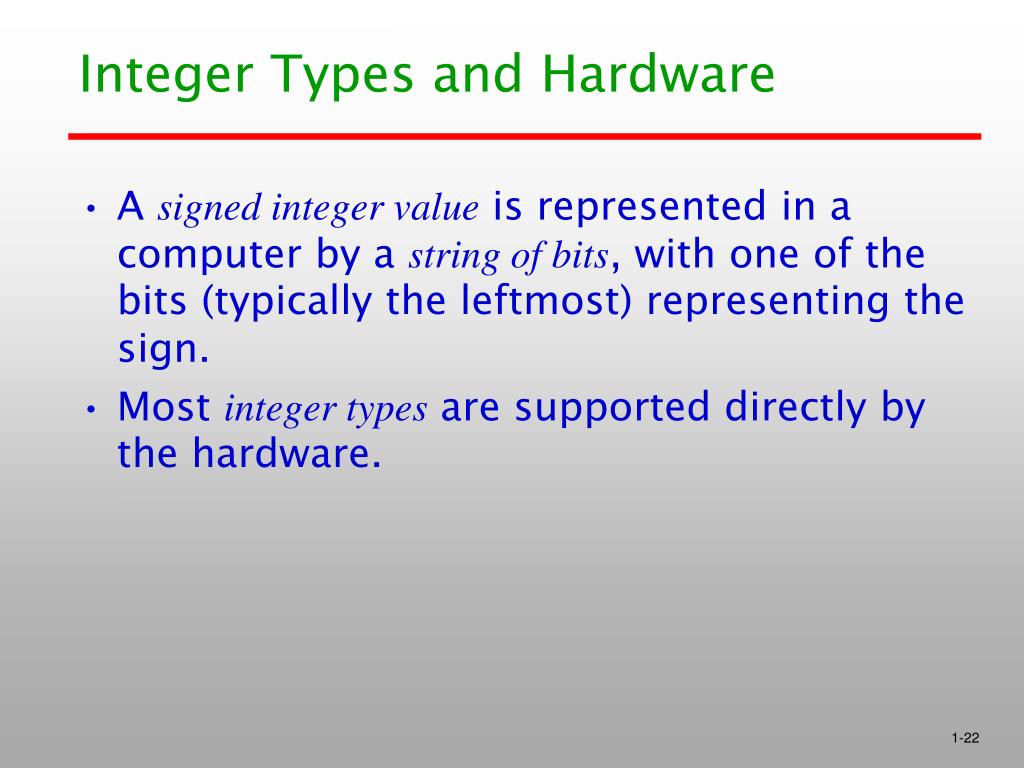 Integer Types and Hardware

• A signed integer value is represented in a computer by a string of bits, with one of the bits (typically the leftmost) representing the sign.
• Most integer types are supported directly by the hardware.

1-22